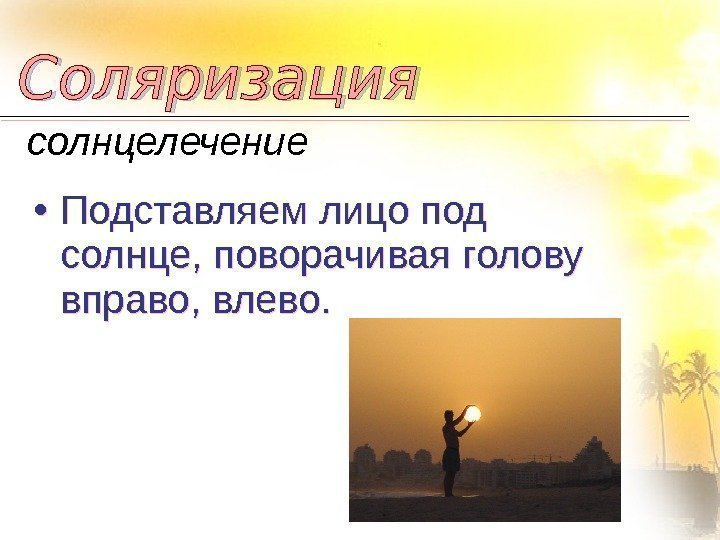 Соляризация

солнцелечение

• Подставляем лицо под солнце, поворачивая голову вправо, влево.